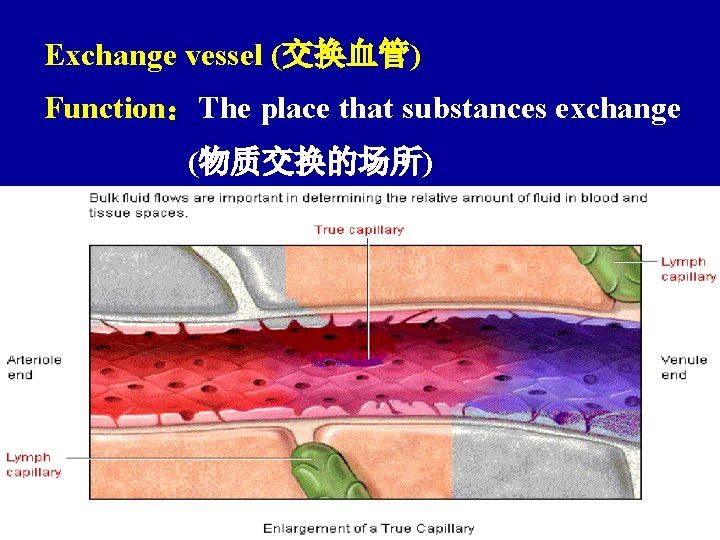 Exchange vessel (交换血管)

Function：The place that substances exchange (物质交换的场所)

Bulk fluid flows are important in determining the relative amount of fluid in blood and tissue spaces.

True capillary

Lymph capillary

Arteriole end

Venule end

Lymph capillary

Enlargement of a True Capillary